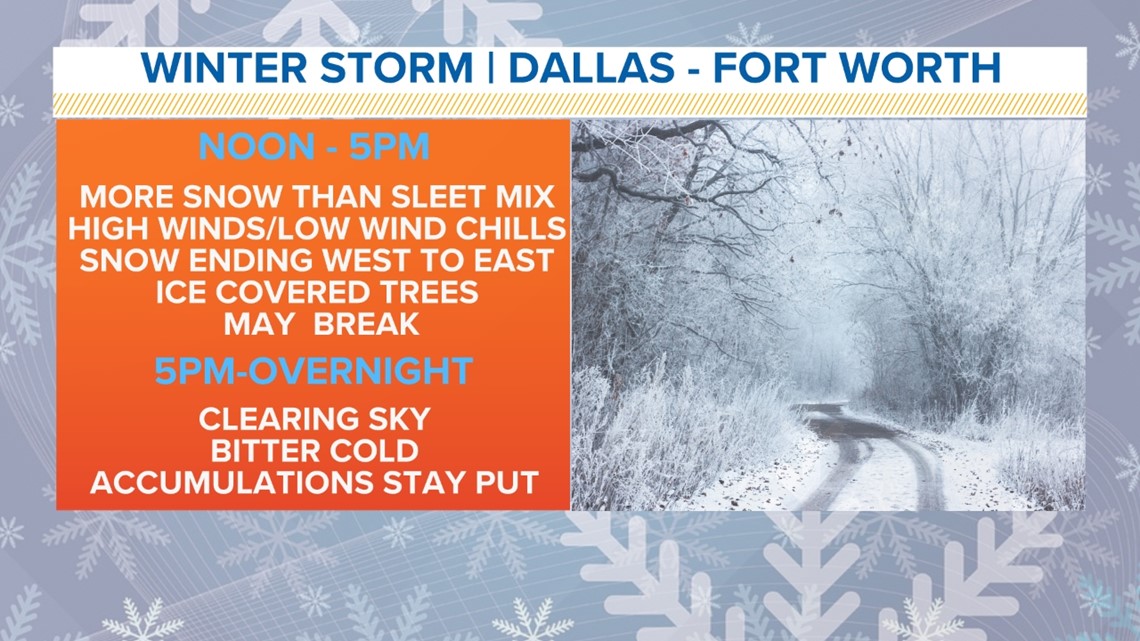 WINTER STORM | DALLAS - FORT WORTH

NOON - 5PM

MORE SNOW THAN SLEET MIX
HIGH WINDS/LOW WIND CHILLS
SNOW ENDING WEST TO EAST
ICE COVERED TREES
MAY BREAK

5PM-OVERNIGHT

CLEARING SKY
BITTER COLD
ACCUMULATIONS STAY PUT